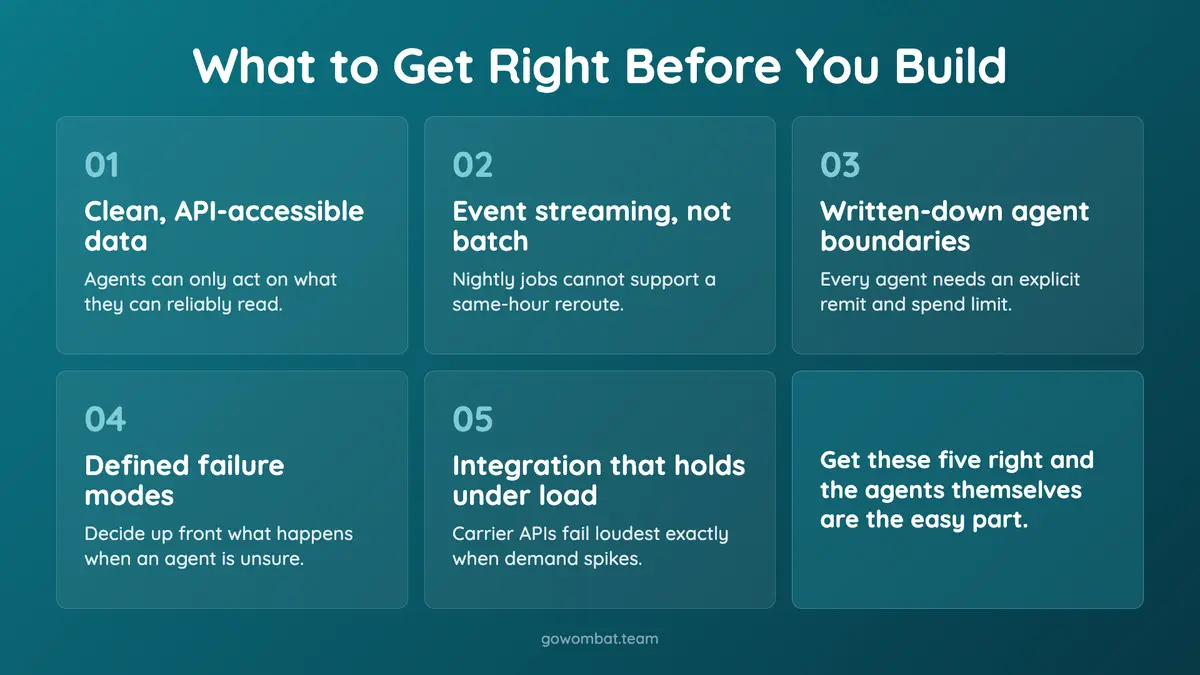 What to Get Right Before You Build

01

Clean, API-accessible data

Agents can only act on what they can reliably read.

02

Event streaming, not batch

Nightly jobs cannot support a same-hour reroute.

03

Written-down agent boundaries

Every agent needs an explicit remit and spend limit.

04

Defined failure modes

Decide up front what happens when an agent is unsure.

05

Integration that holds under load

Carrier APIs fail loudest exactly when demand spikes.

Get these five right and the agents themselves are the easy part.

gowombat.team